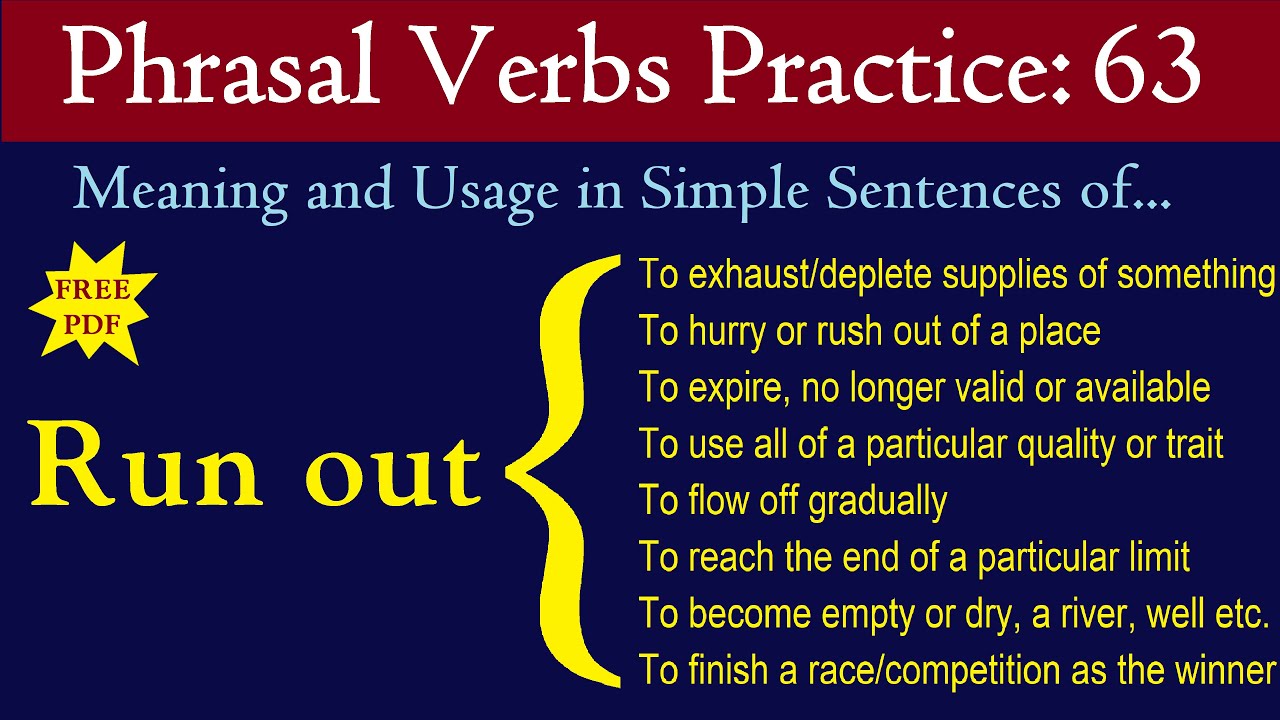 Phrasal Verbs Practice: 63

Meaning and Usage in Simple Sentences of...

FREE PDF

Run out

To exhaust/deplete supplies of something
To hurry or rush out of a place
To expire, no longer valid or available
To use all of a particular quality or trait
To flow off gradually
To reach the end of a particular limit
To become empty or dry, a river, well etc.
To finish a race/competition as the winner